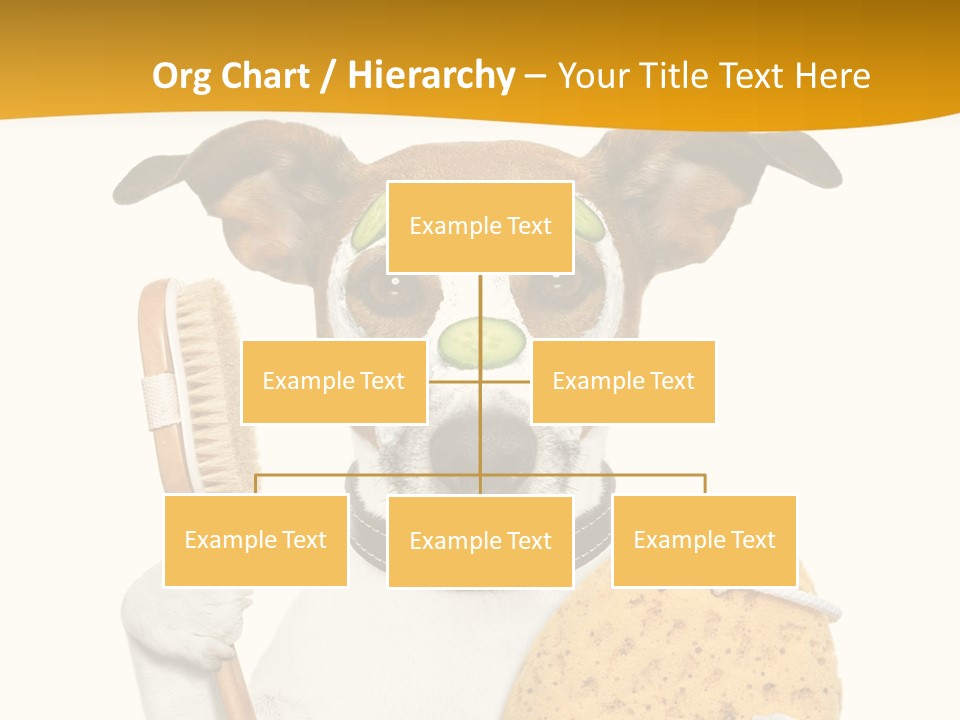 Org Chart / Hierarchy – Your Title Text Here

Example Text

Example Text

Example Text

Example Text

Example Text

Example Text